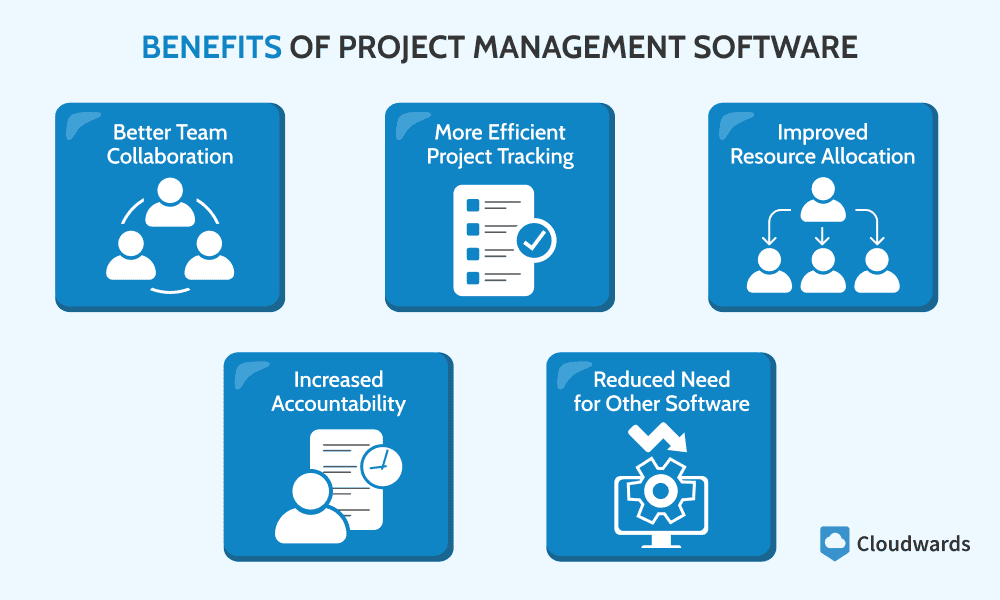 BENEFITS OF PROJECT MANAGEMENT SOFTWARE

Better Team Collaboration

More Efficient Project Tracking

Improved Resource Allocation

Increased Accountability

Reduced Need for Other Software

Cloudwards